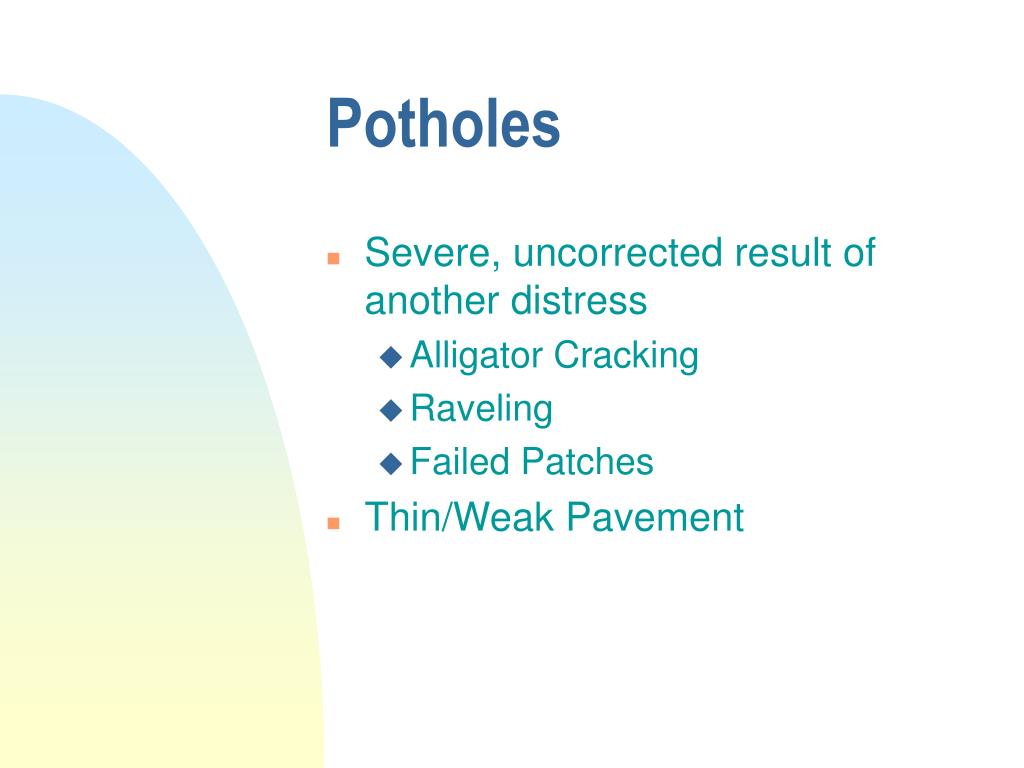 Potholes

- Severe, uncorrected result of another distress
  - Alligator Cracking
  - Raveling
  - Failed Patches
- Thin/Weak Pavement